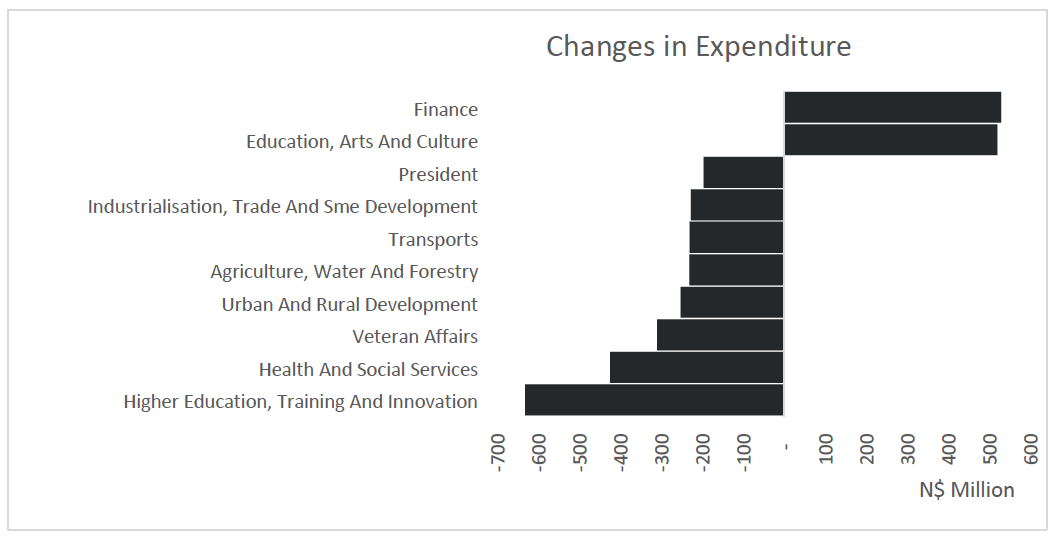 Changes in Expenditure

Finance
Education, Arts And Culture
President
Industrialisation, Trade And Sme Development
Transports
Agriculture, Water And Forestry
Urban And Rural Development
Veteran Affairs
Health And Social Services
Higher Education, Training And Innovation

-700 -600 -500 -400 -300 -200 -100 - 100 200 300 400 500 600

N$ Million